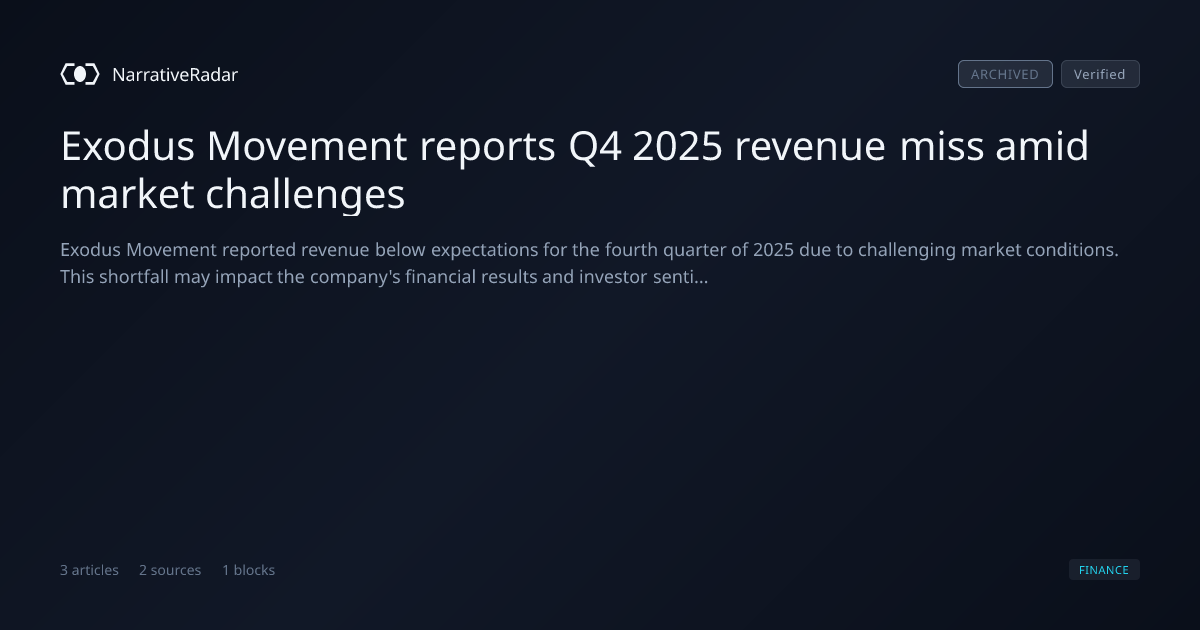 NarrativeRadar

ARCHIVED Verified

Exodus Movement reports Q4 2025 revenue miss amid market challenges

Exodus Movement reported revenue below expectations for the fourth quarter of 2025 due to challenging market conditions. This shortfall may impact the company's financial results and investor senti...

3 articles 2 sources 1 blocks

FINANCE